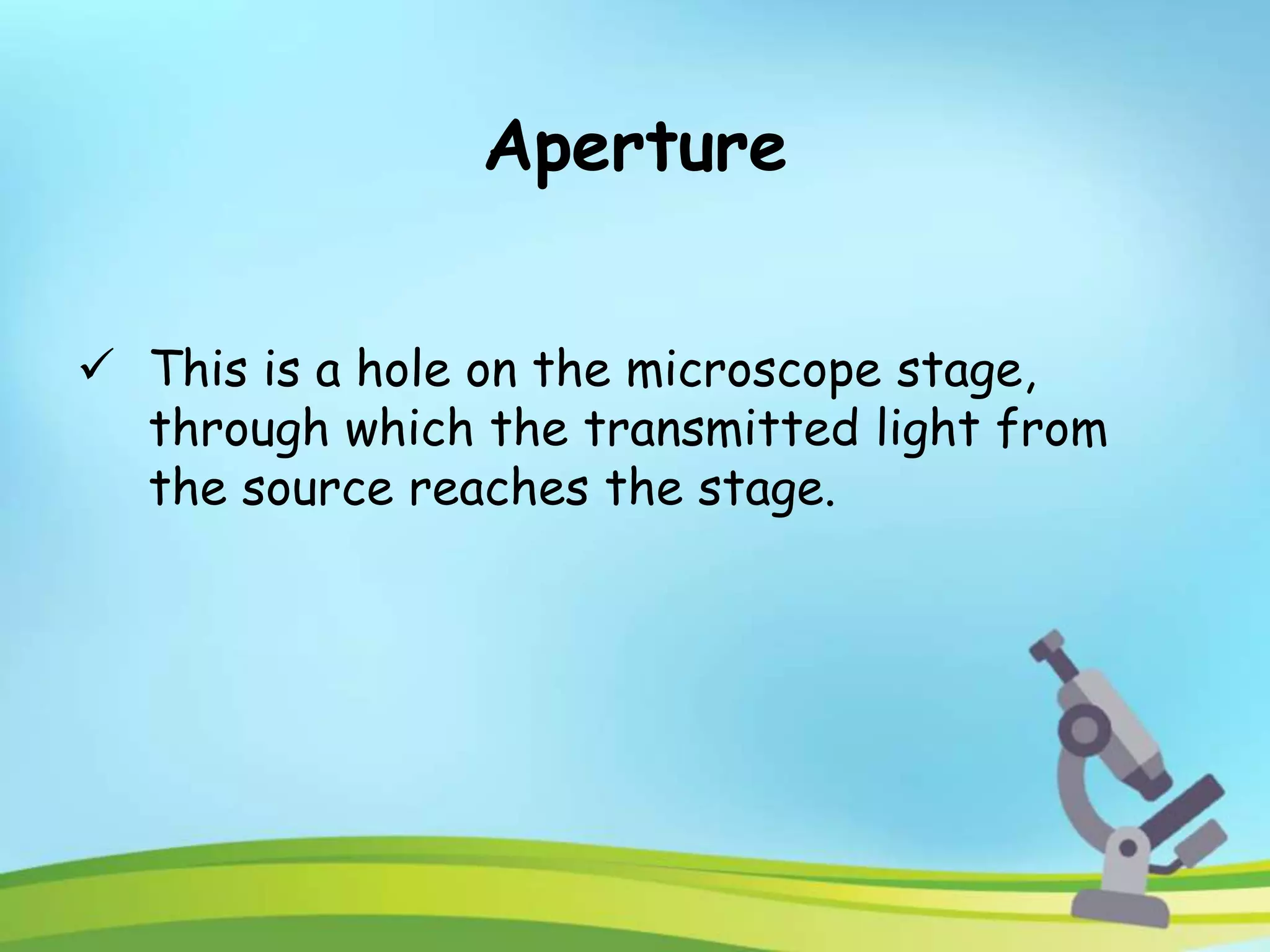 Aperture

✓ This is a hole on the microscope stage, through which the transmitted light from the source reaches the stage.